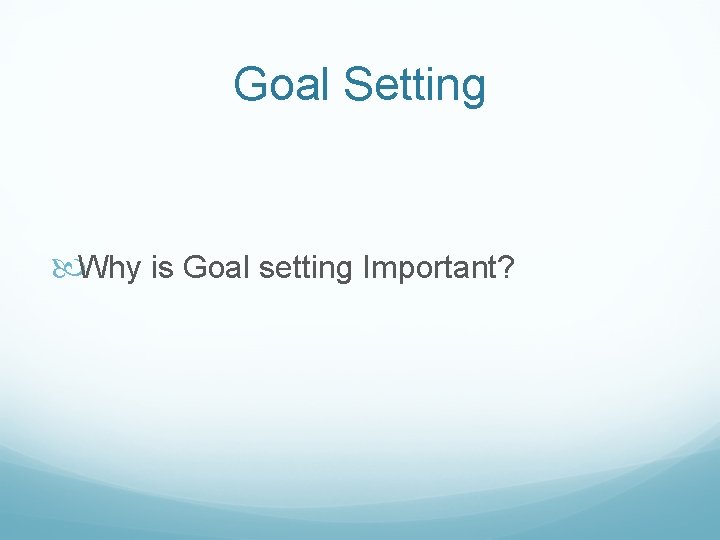 Goal Setting

Why is Goal setting Important?